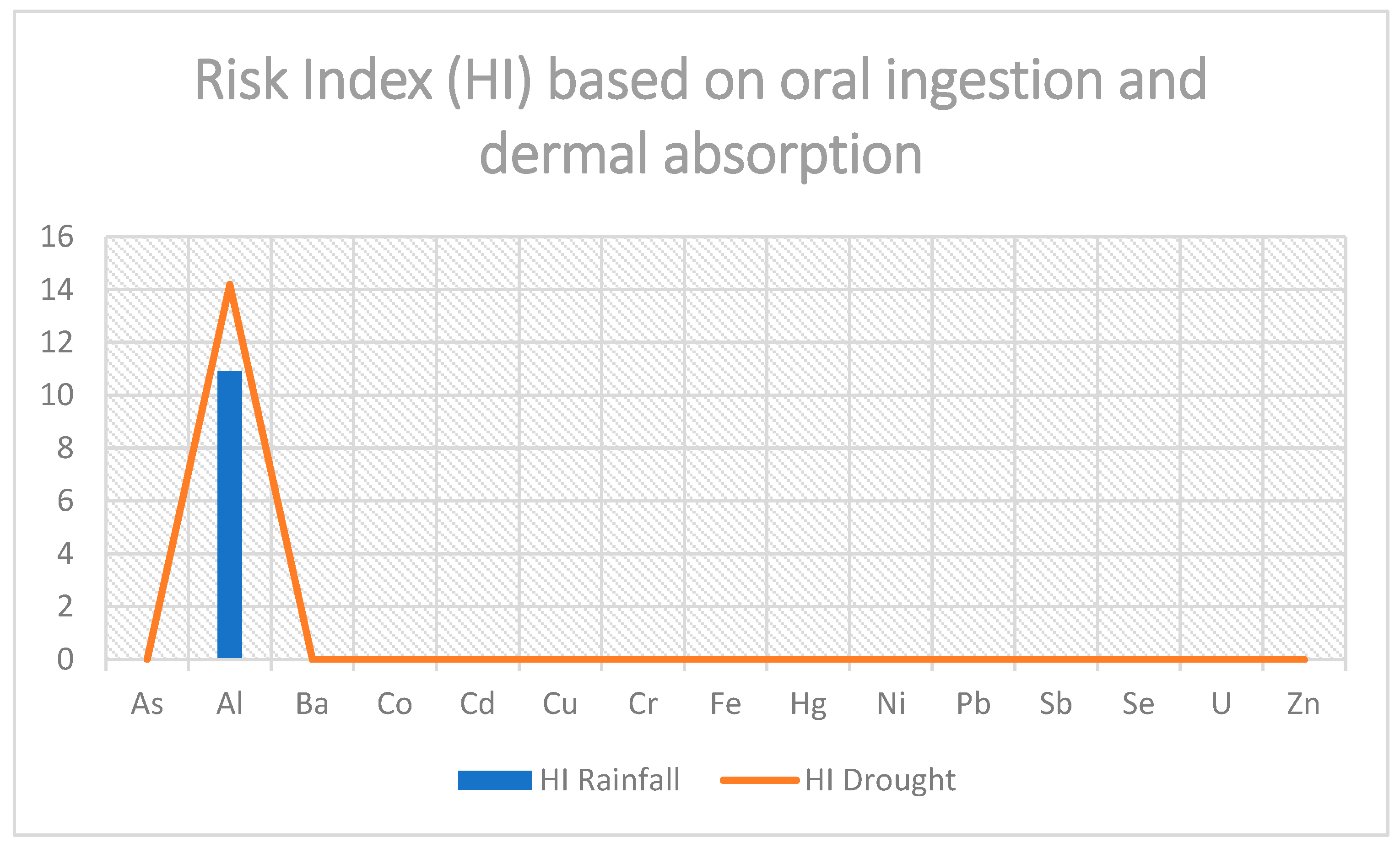 Risk Index (HI) based on oral ingestion and dermal absorption

16
14
12
10
8
6
4
2
0

As Al Ba Co Cd Cu Cr Fe Hg Ni Pb Sb Se U Zn

HI Rainfall HI Drought